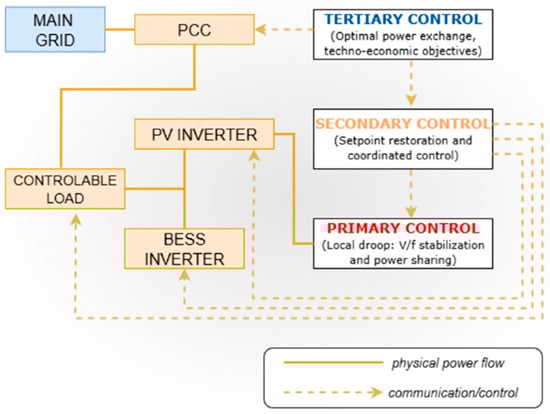 MAIN GRID

PCC

TERTIARY CONTROL
(Optimal power exchange, techno-economic objectives)

PV INVERTER

SECONDARY CONTROL
(Setpoint restoration and coordinated control)

CONTROLABLE LOAD

BESS INVERTER

PRIMARY CONTROL
(Local droop: V/f stabilization and power sharing)

physical power flow

communication/control